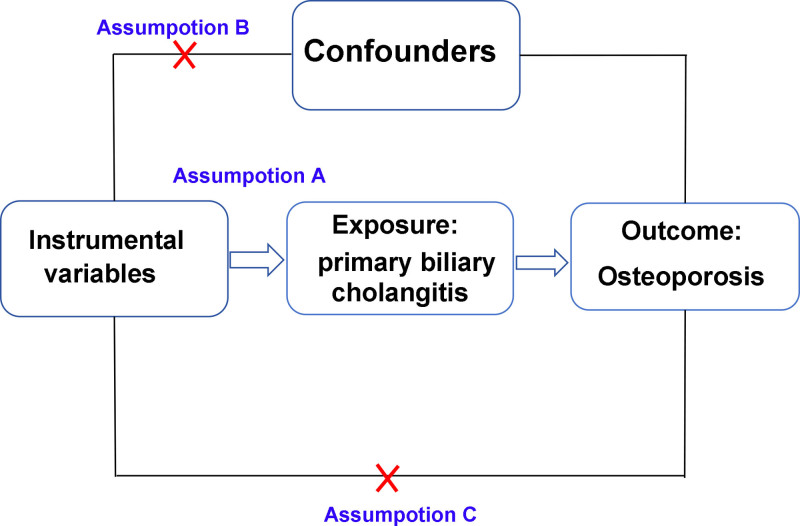 Assumpotion B

Confounders

Assumpotion A

Instrumental variables

Exposure: primary biliary cholangitis

Outcome: Osteoporosis

Assumpotion C